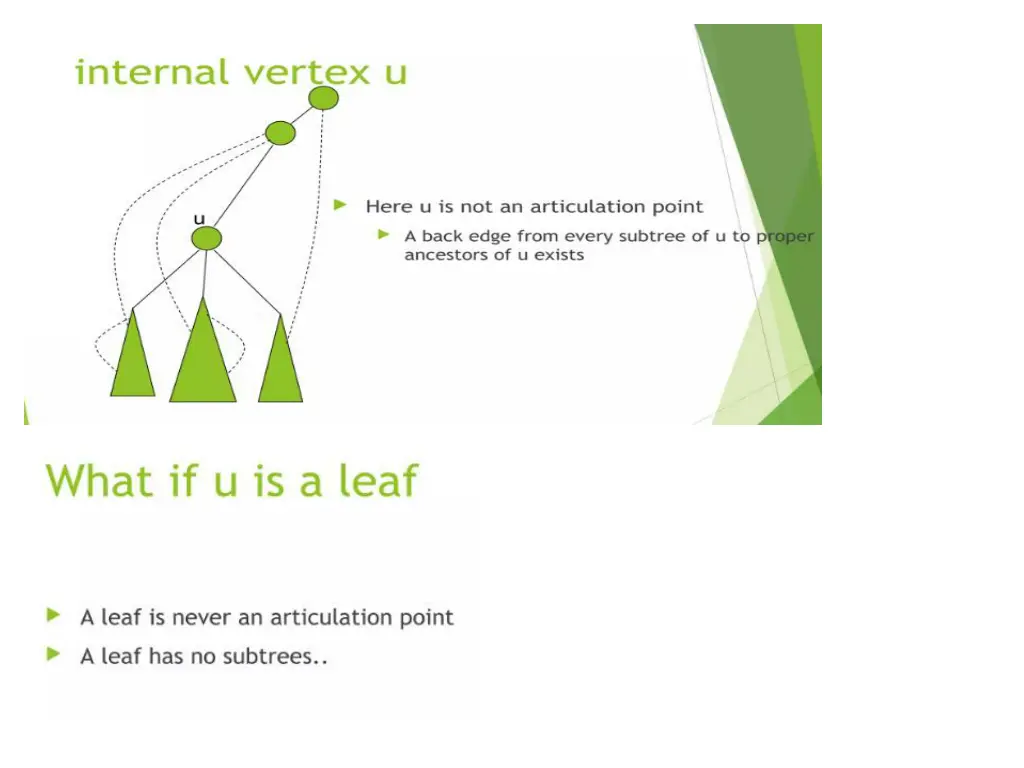 internal vertex u

u

Here u is not an articulation point

A back edge from every subtree of u to proper ancestors of u exists

What if u is a leaf

A leaf is never an articulation point

A leaf has no subtrees..